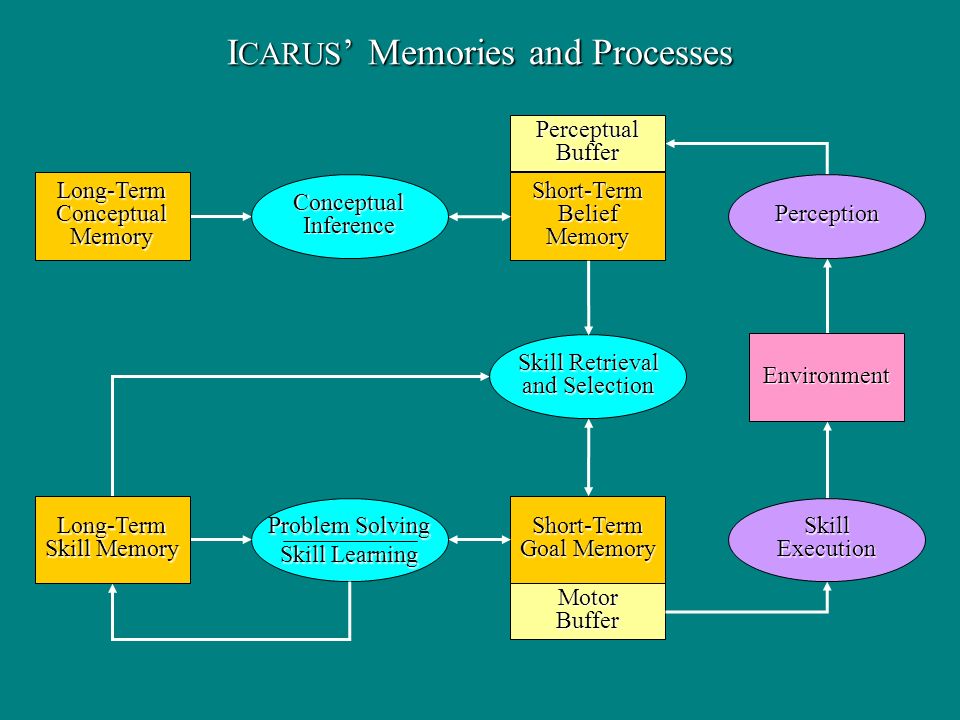 ICARUS' Memories and Processes

Perceptual Buffer

Long-Term Conceptual Memory

Conceptual Inference

Short-Term Belief Memory

Perception

Skill Retrieval and Selection

Environment

Long-Term Skill Memory

Problem Solving
Skill Learning

Short-Term Goal Memory

Skill Execution

Motor Buffer